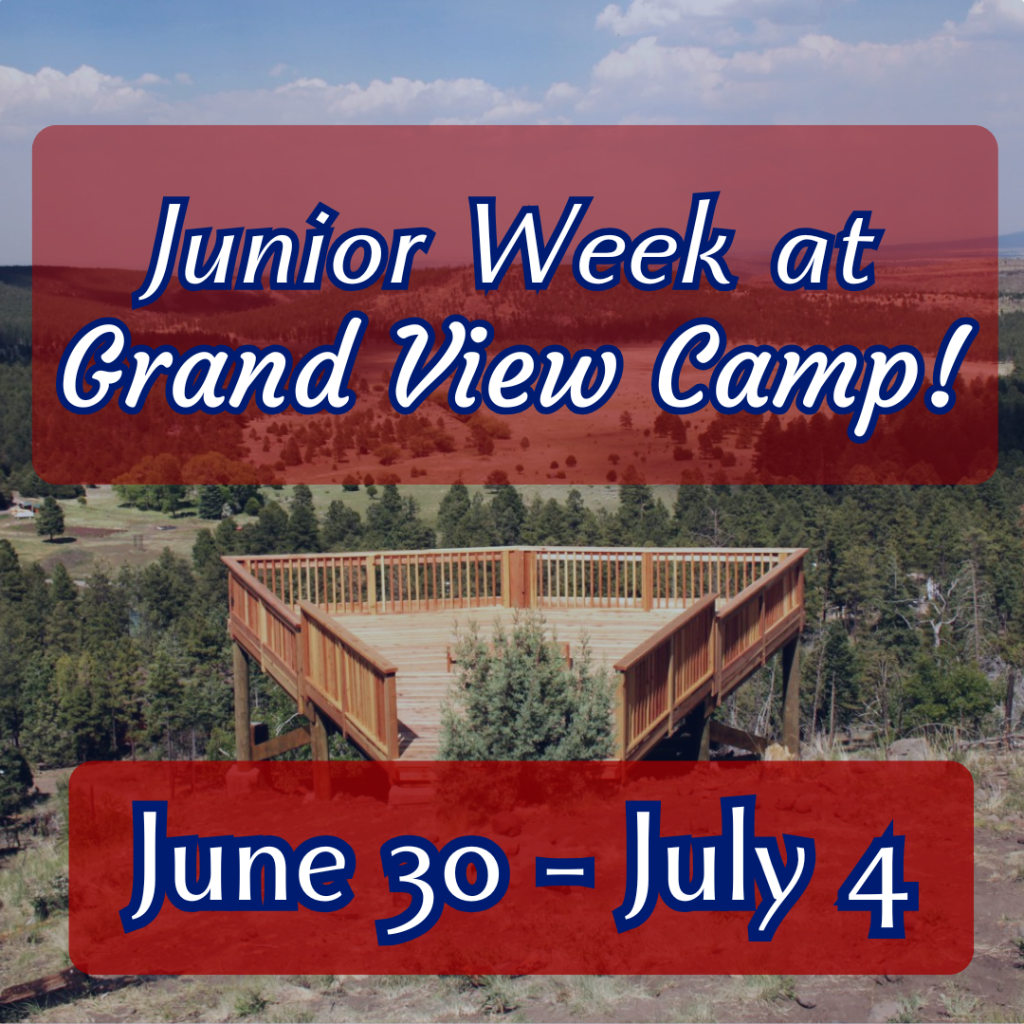 Junior Week at Grand View Camp!

June 30 - July 4